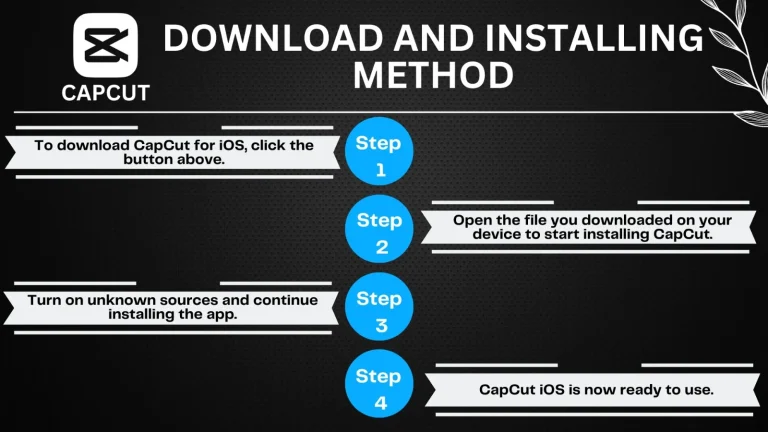 CAPCUT

DOWNLOAD AND INSTALLING METHOD

To download CapCut for iOS, click the button above.

Step 1

Step 2

Open the file you downloaded on your device to start installing CapCut.

Turn on unknown sources and continue installing the app.

Step 3

Step 4

CapCut iOS is now ready to use.